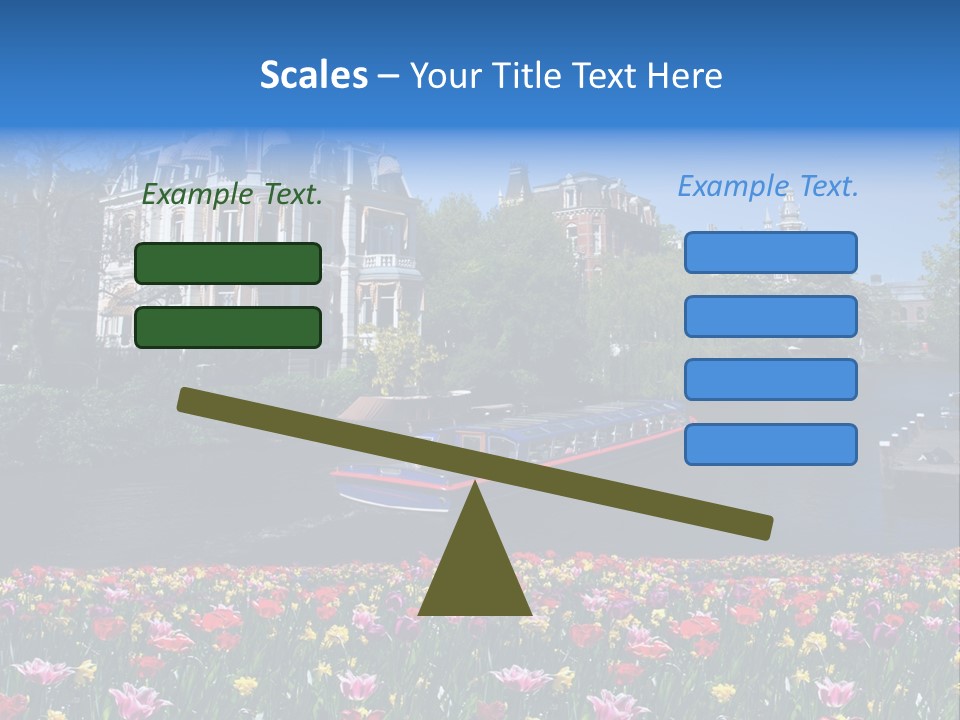 Scales – Your Title Text Here

Example Text.

Example Text.